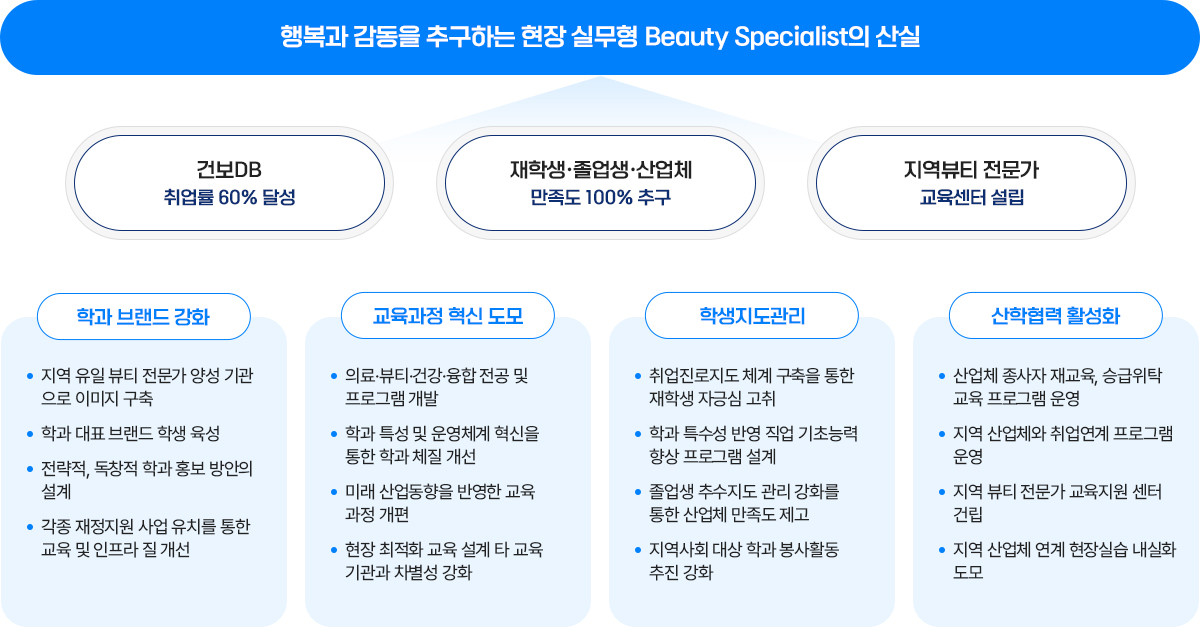 행복과 감동을 추구하는 현장 실무형 Beauty Specialist의 산실

건보DB
취업률 60% 달성

재학생·졸업생·산업체
만족도 100% 추구

지역뷰티 전문가
교육센터 설립

학과 브랜드 강화

• 지역 유일 뷰티 전문가 양성 기관으로 이미지 구축
• 학과 대표 브랜드 학생 육성
• 전략적, 독창적 학과 홍보 방안의 설계
• 각종 재정지원 사업 유치를 통한 교육 및 인프라 질 개선

교육과정 혁신 도모

• 의료·뷰티·건강·융합 전공 및 프로그램 개발
• 학과 특성 및 운영체계 혁신을 통한 학과 체질 개선
• 미래 산업동향을 반영한 교육 과정 개편
• 현장 최적화 교육 설계 타 교육 기관과 차별성 강화

학생지도관리

• 취업진로지도 체계 구축을 통한 재학생 자긍심 고취
• 학과 특수성 반영 직업 기초능력 향상 프로그램 설계
• 졸업생 추수지도 관리 강화를 통한 산업체 만족도 제고
• 지역사회 대상 학과 봉사활동 추진 강화

산학협력 활성화

• 산업체 종사자 재교육, 승급위탁 교육 프로그램 운영
• 지역 산업체와 취업연계 프로그램 운영
• 지역 뷰티 전문가 교육지원 센터 건립
• 지역 산업체 연계 현장실습 내실화 도모